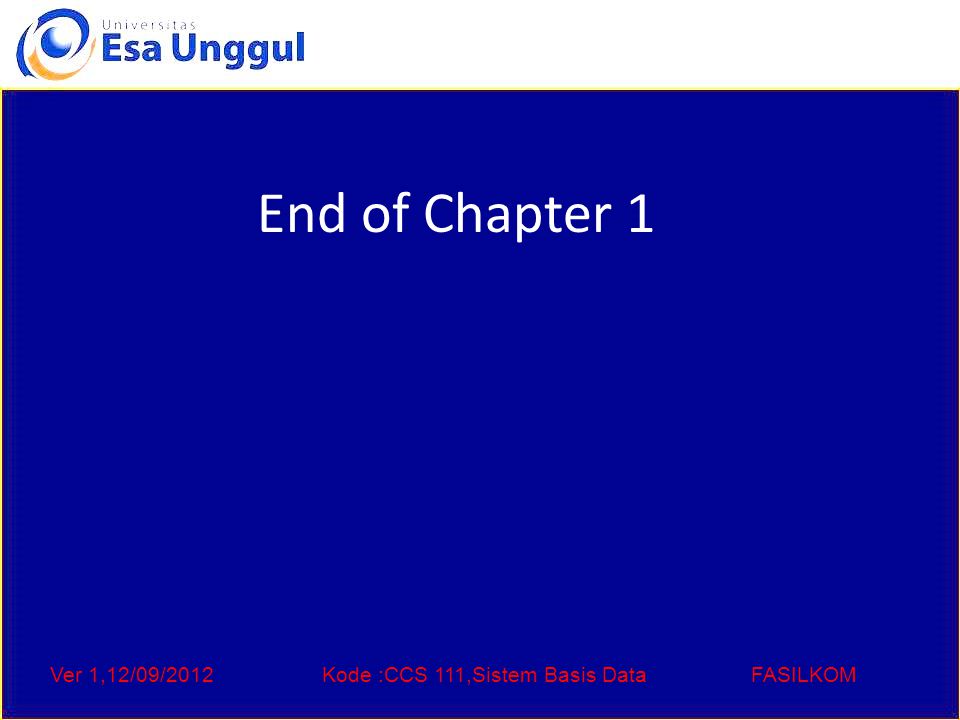 Universitas
Esa Unggul

End of Chapter 1

Ver 1,12/09/2012

Kode :CCS 111,Sistem Basis Data

FASILKOM